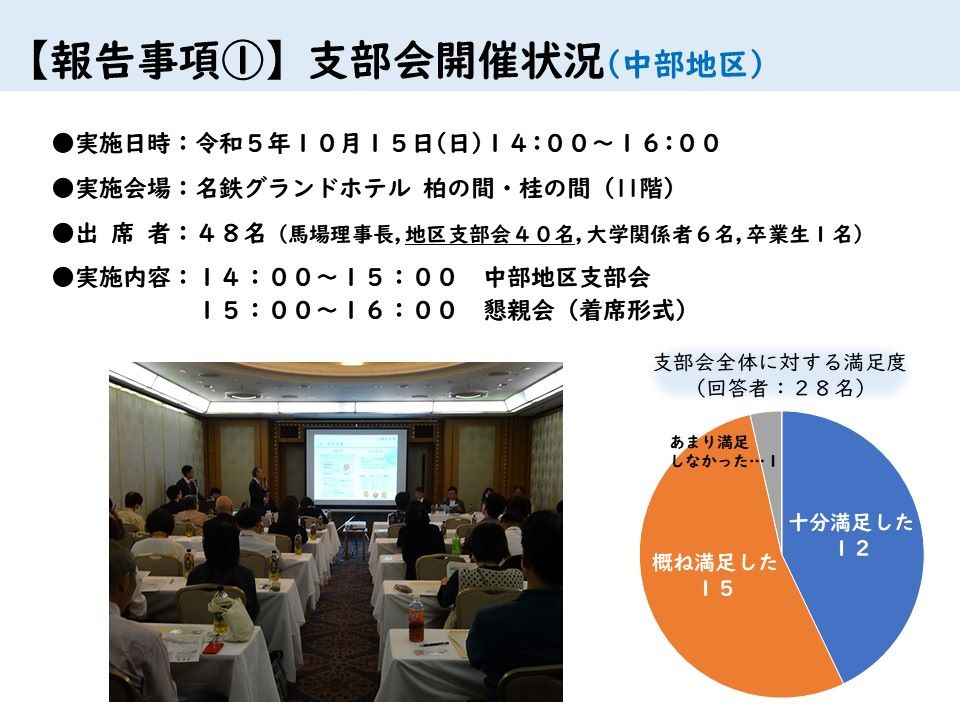 【報告事項①】支部会開催状況（中部地区）

●実施日時：令和５年１０月１５日(日)１４：００～１６：００

●実施会場：名鉄グランドホテル 柏の間・桂の間（11階）

●出 席 者：４８名（馬場理事長, 地区支部会４０名, 大学関係者６名, 卒業生１名）

●実施内容：１４：００～１５：００　中部地区支部会
　　　　　　１５：００～１６：００　懇親会（着席形式）

支部会全体に対する満足度
（回答者：２８名）

あまり満足しなかった…１

十分満足した
１２

概ね満足した
１５